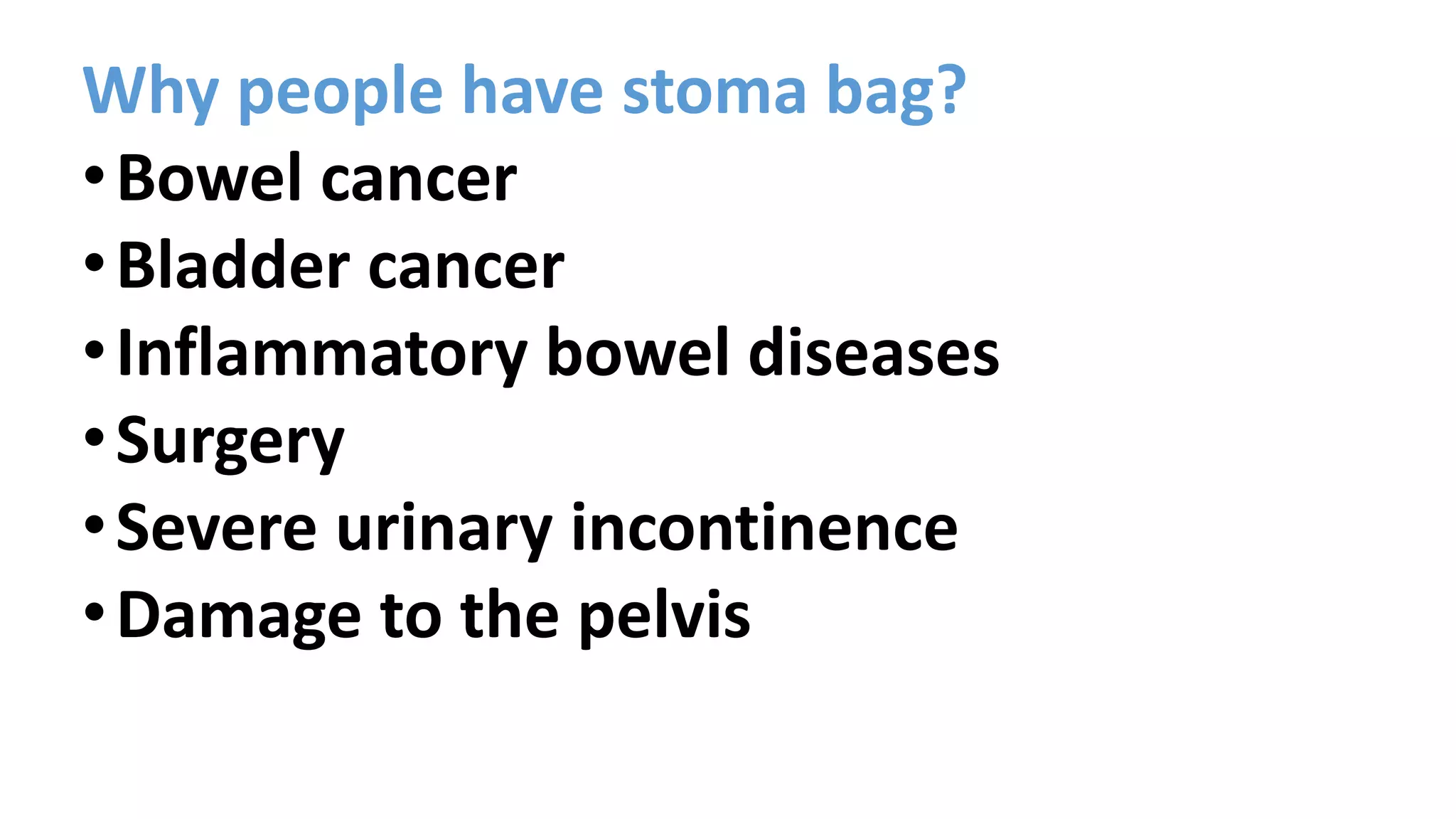 Why people have stoma bag?

• Bowel cancer
• Bladder cancer
• Inflammatory bowel diseases
• Surgery
• Severe urinary incontinence
• Damage to the pelvis